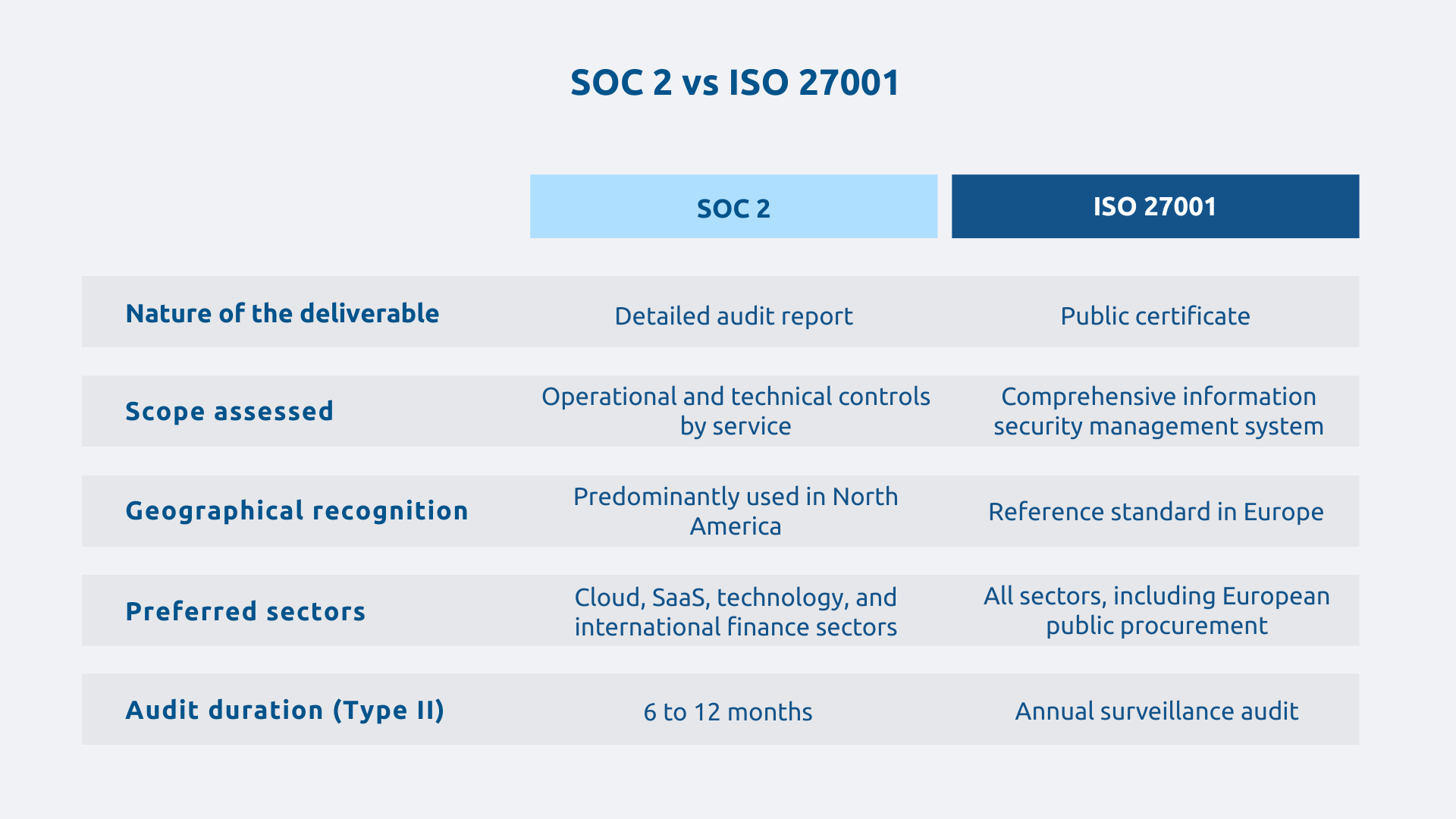 SOC 2 vs ISO 27001

| | SOC 2 | ISO 27001 |
|---|---|---|
| Nature of the deliverable | Detailed audit report | Public certificate |
| Scope assessed | Operational and technical controls by service | Comprehensive information security management system |
| Geographical recognition | Predominantly used in North America | Reference standard in Europe |
| Preferred sectors | Cloud, SaaS, technology, and international finance sectors | All sectors, including European public procurement |
| Audit duration (Type II) | 6 to 12 months | Annual surveillance audit |